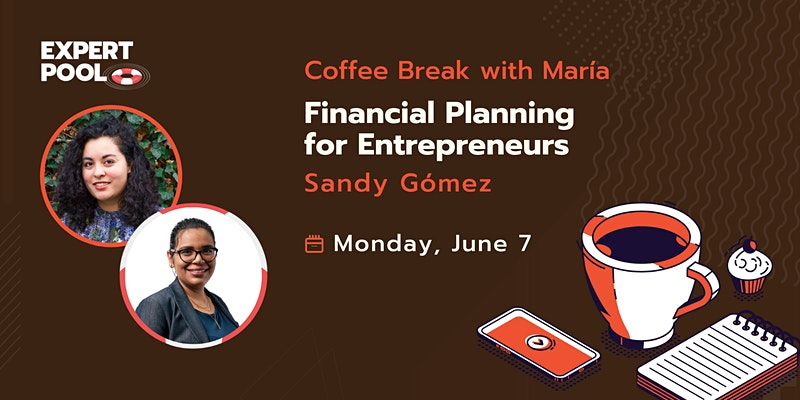 EXPERT POOL

Coffee Break with María

Financial Planning for Entrepreneurs

Sandy Gómez

Monday, June 7